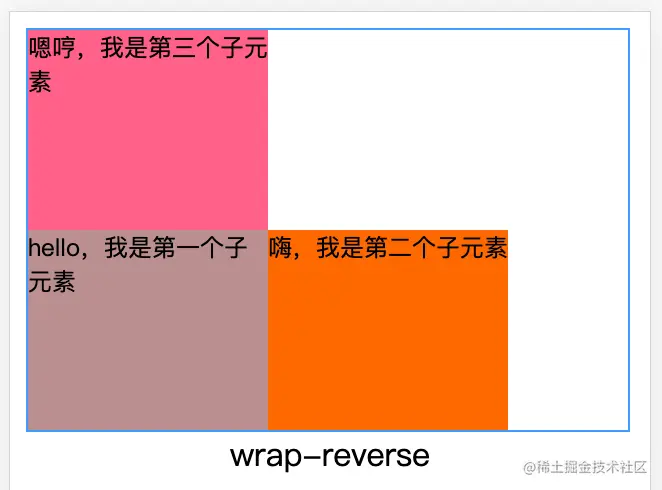 嗯哼，我是第三个子元素

hello，我是第一个子元素

嗨，我是第二个子元素

wrap-reverse

@稀土掘金技术社区